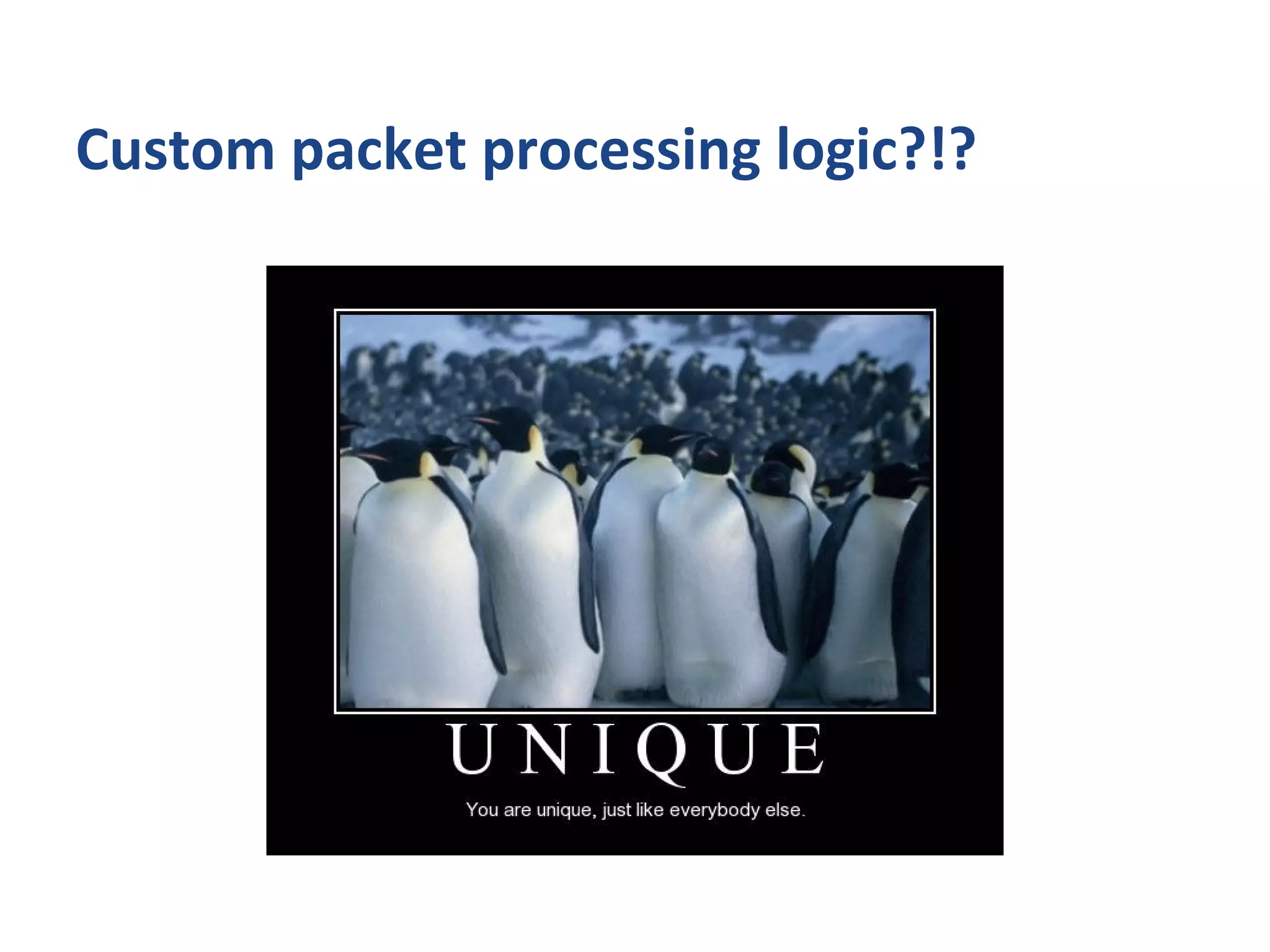 Custom packet processing logic?!?

UNIQUE

You are unique, just like everybody else.